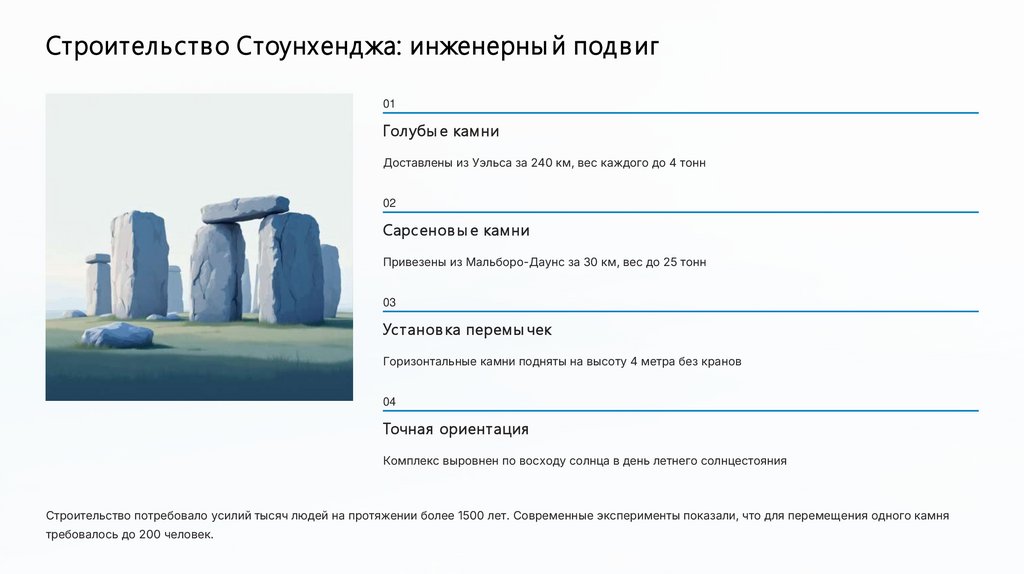 Строительство Стоунхенджа: инженерный подвиг

01

Голубые камни

Доставлены из Уэльса за 240 км, вес каждого до 4 тонн

02

Сарсеновые камни

Привезены из Мальборо-Даунс за 30 км, вес до 25 тонн

03

Установка перемычек

Горизонтальные камни подняты на высоту 4 метра без кранов

04

Точная ориентация

Комплекс выровнен по восходу солнца в день летнего солнцестояния

Строительство потребовало усилий тысяч людей на протяжении более 1500 лет. Современные эксперименты показали, что для перемещения одного камня требовалось до 200 человек.